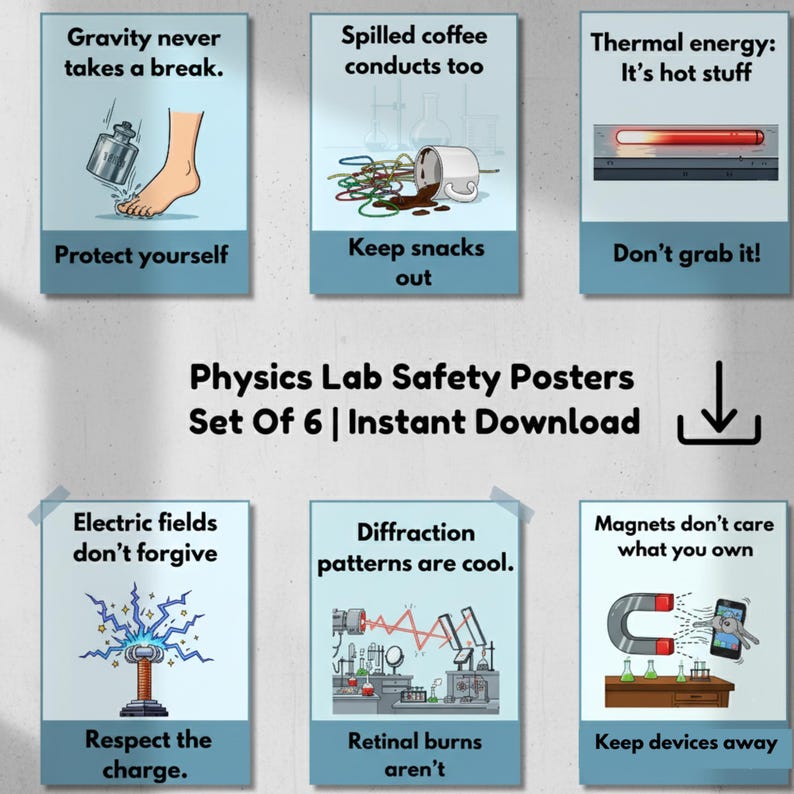 Gravity never takes a break.

Protect yourself

Spilled coffee conducts too

Keep snacks out

Thermal energy: It's hot stuff

Don't grab it!

Physics Lab Safety Posters
Set Of 6 | Instant Download

Electric fields don't forgive

Respect the charge.

Diffraction patterns are cool.

Retinal burns aren't

Magnets don't care what you own

Keep devices away